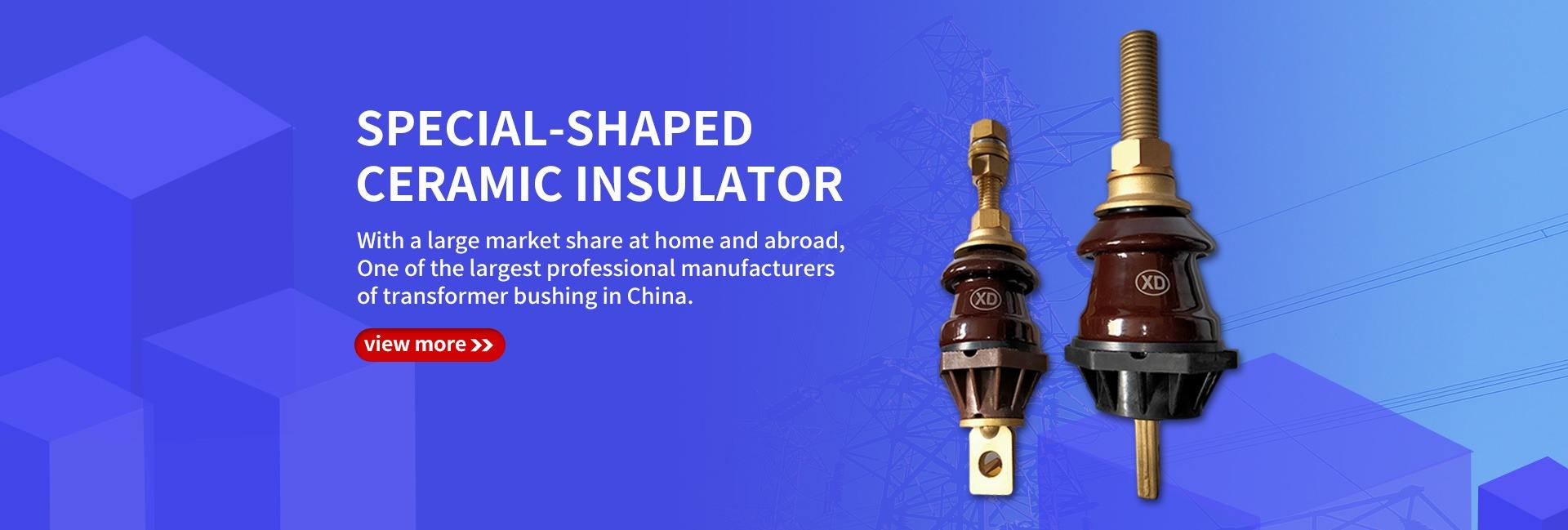 SPECIAL-SHAPED CERAMIC INSULATOR

With a large market share at home and abroad, One of the largest professional manufacturers of transformer bushing in China.

view more >>

XD

XD